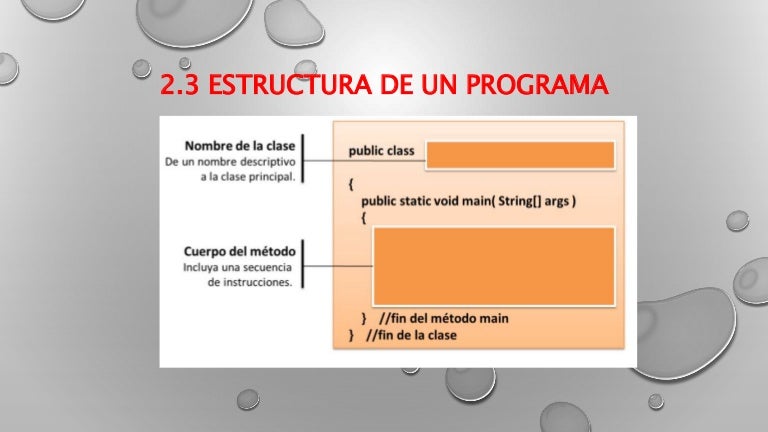 2.3 ESTRUCTURA DE UN PROGRAMA

Nombre de la clase
De un nombre descriptivo a la clase principal.

Cuerpo del método
Incluya una secuencia de instrucciones.

public class
{
public static void main( String[] args )
{
} //fin del método main
} //fin de la clase